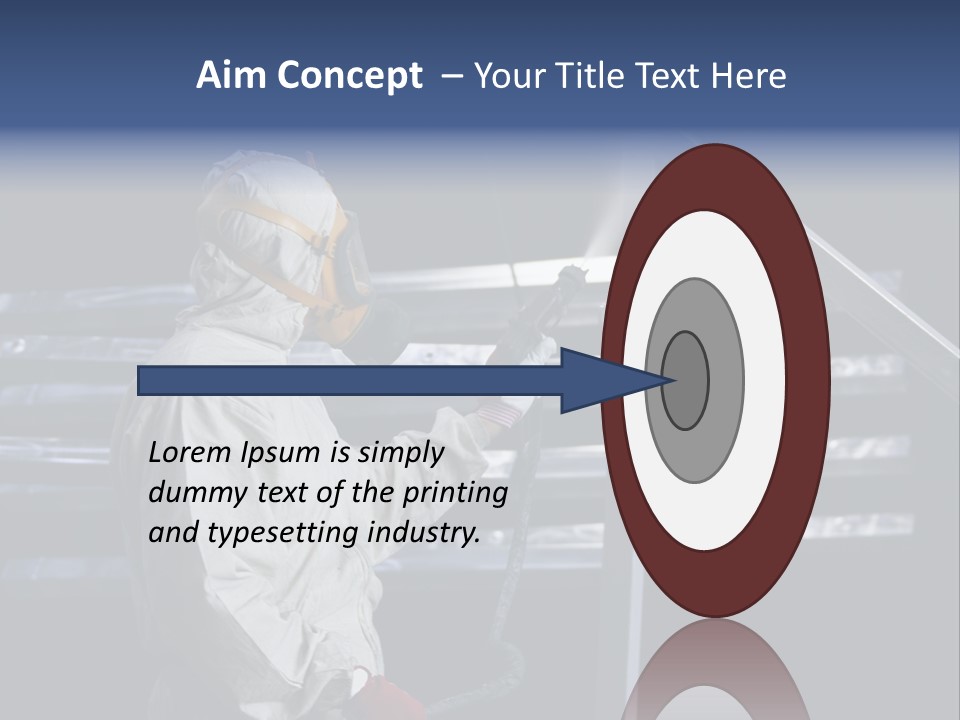 Aim Concept – Your Title Text Here

Lorem Ipsum is simply dummy text of the printing and typesetting industry.